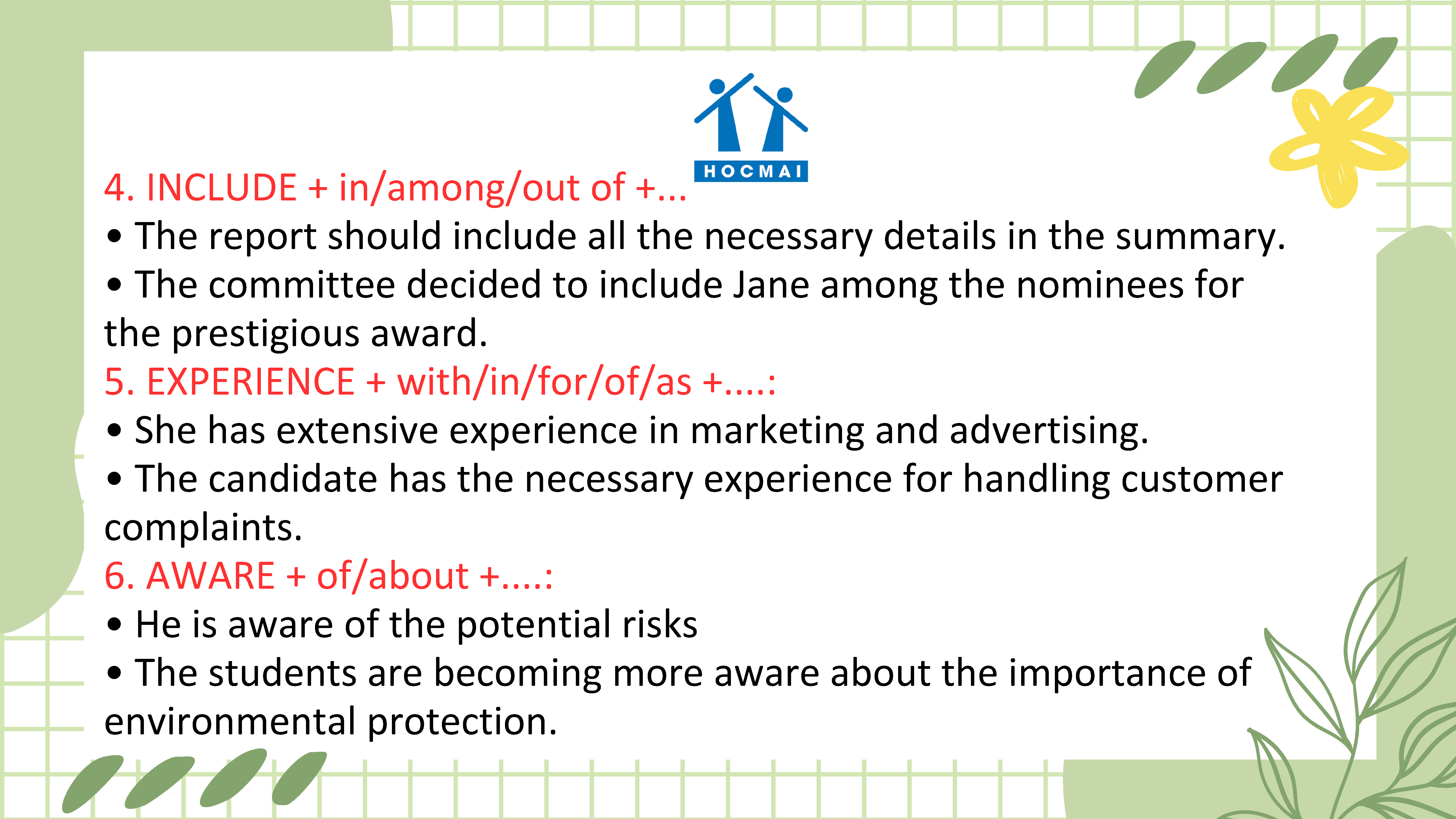 HOCMAI

4. INCLUDE + in/among/out of +...

• The report should include all the necessary details in the summary.

• The committee decided to include Jane among the nominees for the prestigious award.

5. EXPERIENCE + with/in/for/of/as +....:

• She has extensive experience in marketing and advertising.

• The candidate has the necessary experience for handling customer complaints.

6. AWARE + of/about +....:

• He is aware of the potential risks

• The students are becoming more aware about the importance of environmental protection.